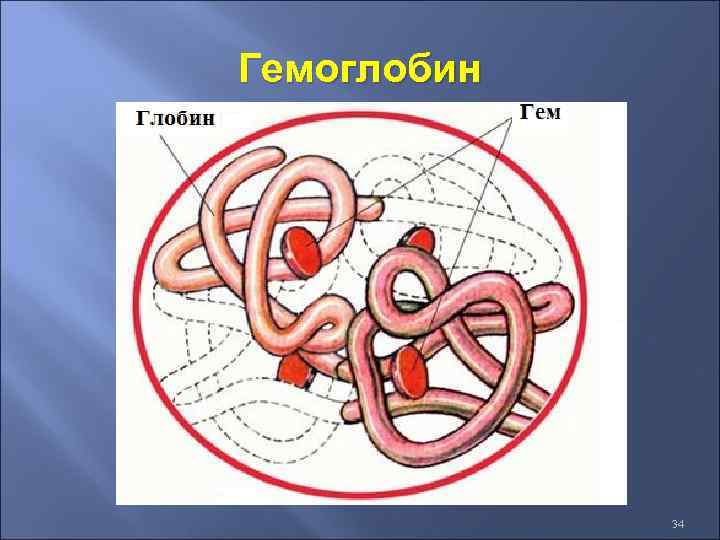 Гемоглобин

Глобин

Гем

34